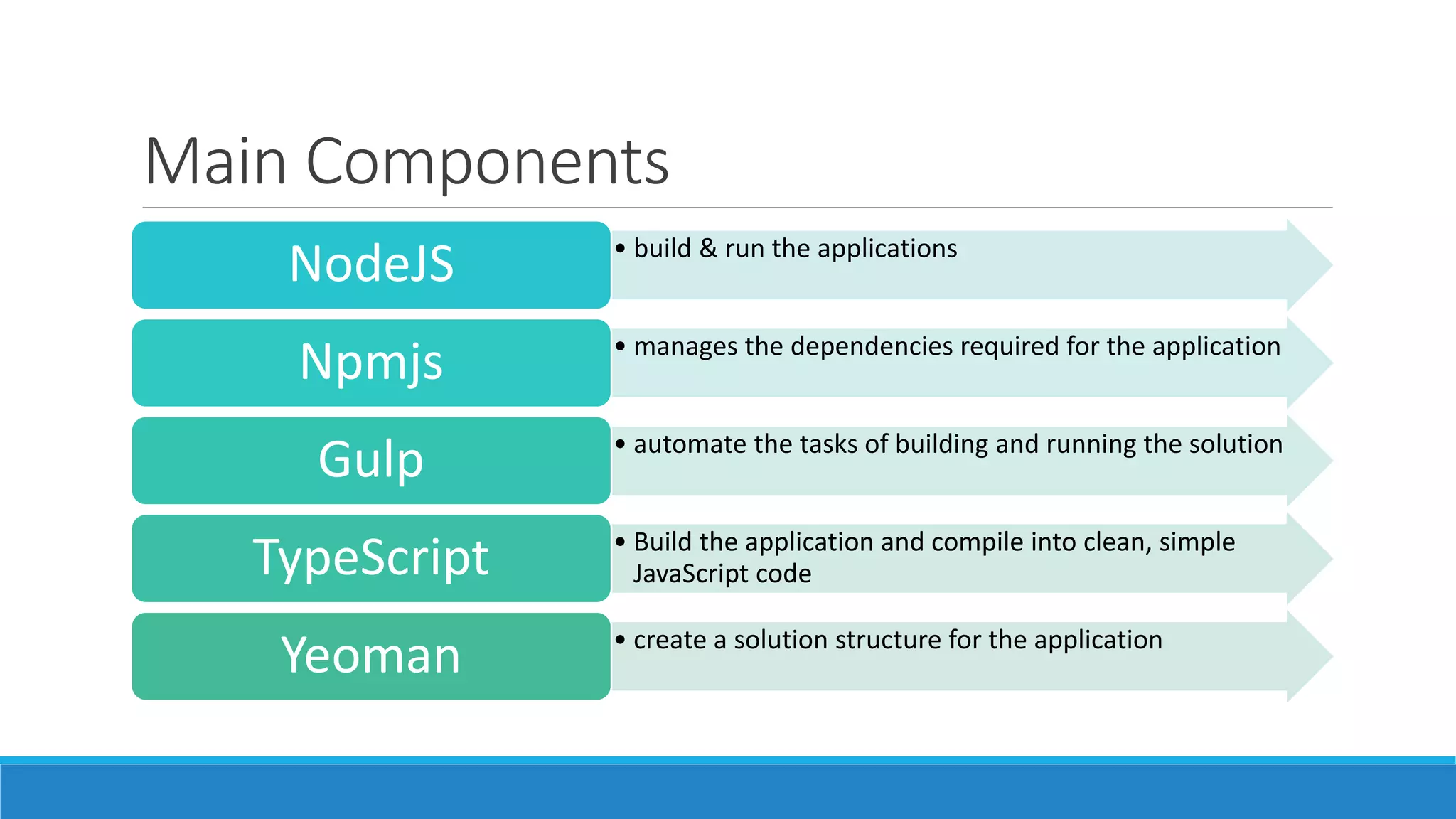 Main Components

NodeJS

• build & run the applications

Npmjs

• manages the dependencies required for the application

Gulp

• automate the tasks of building and running the solution

TypeScript

• Build the application and compile into clean, simple JavaScript code

Yeoman

• create a solution structure for the application